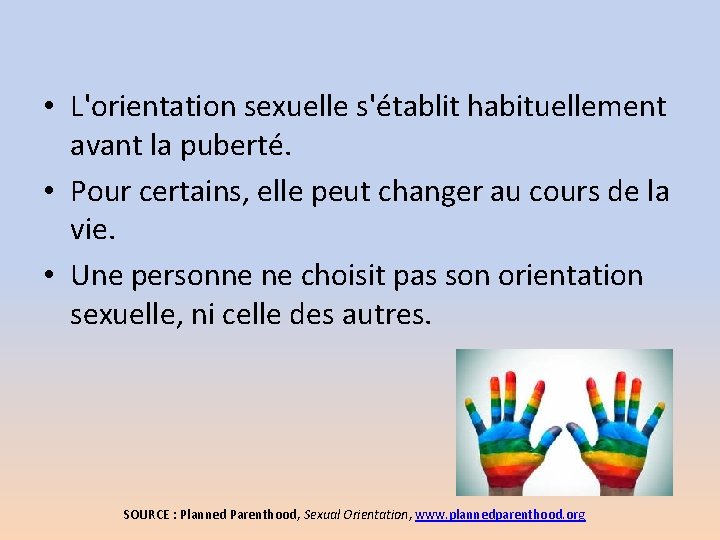 • L'orientation sexuelle s'établit habituellement avant la puberté.

• Pour certains, elle peut changer au cours de la vie.

• Une personne ne choisit pas son orientation sexuelle, ni celle des autres.

SOURCE : Planned Parenthood, Sexual Orientation, www.plannedparenthood.org